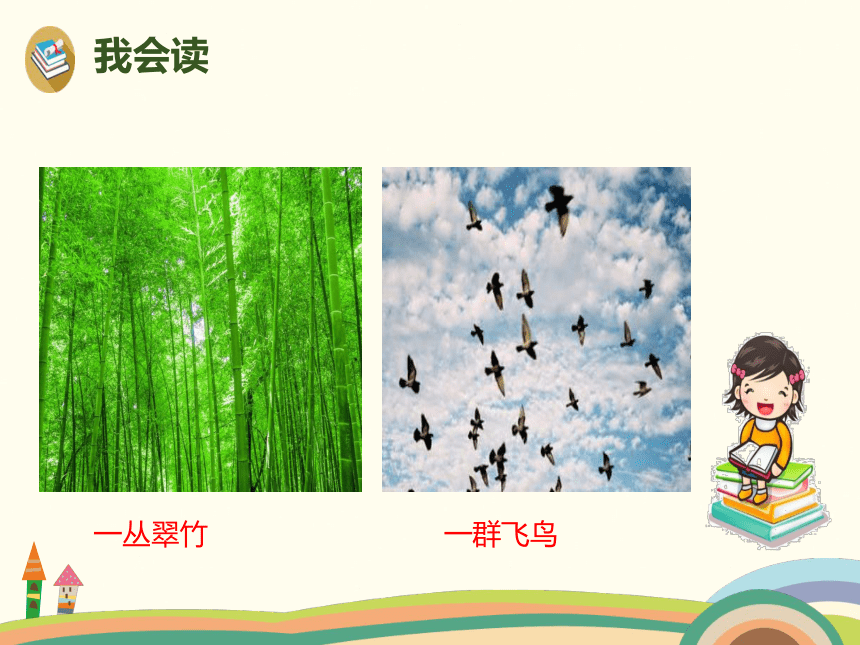 我会读

一丛翠竹

一群飞鸟